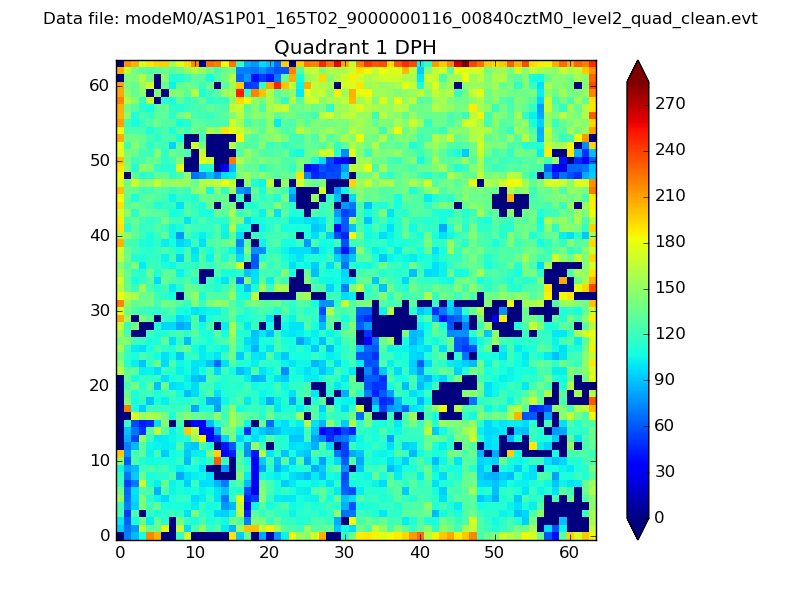 Data file: modeM0/AS1P01_165T02_9000000116_00840cztM0_level2_quad_clean.evt

Quadrant 1 DPH

60
50
40
30
20
10
0

0 10 20 30 40 50 60

270
240
210
180
150
120
90
60
30
0